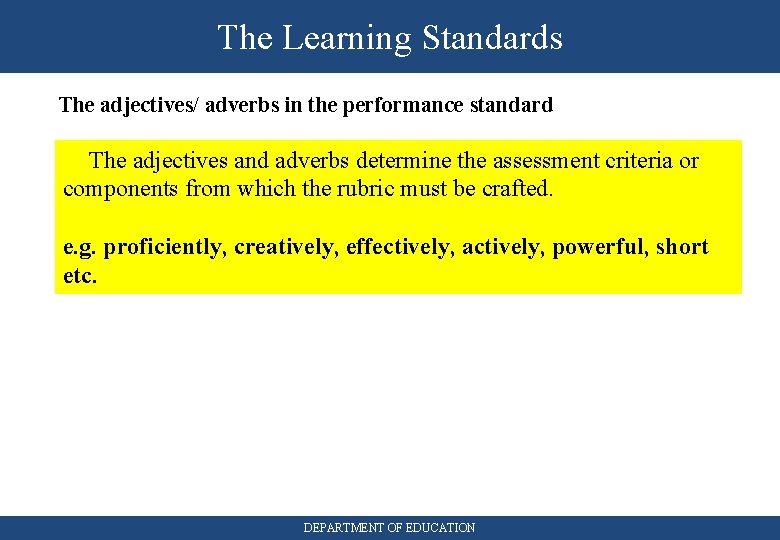 The Learning Standards

The adjectives/ adverbs in the performance standard

The adjectives and adverbs determine the assessment criteria or components from which the rubric must be crafted.

e.g. proficiently, creatively, effectively, actively, powerful, short etc.

DEPARTMENT OF EDUCATION